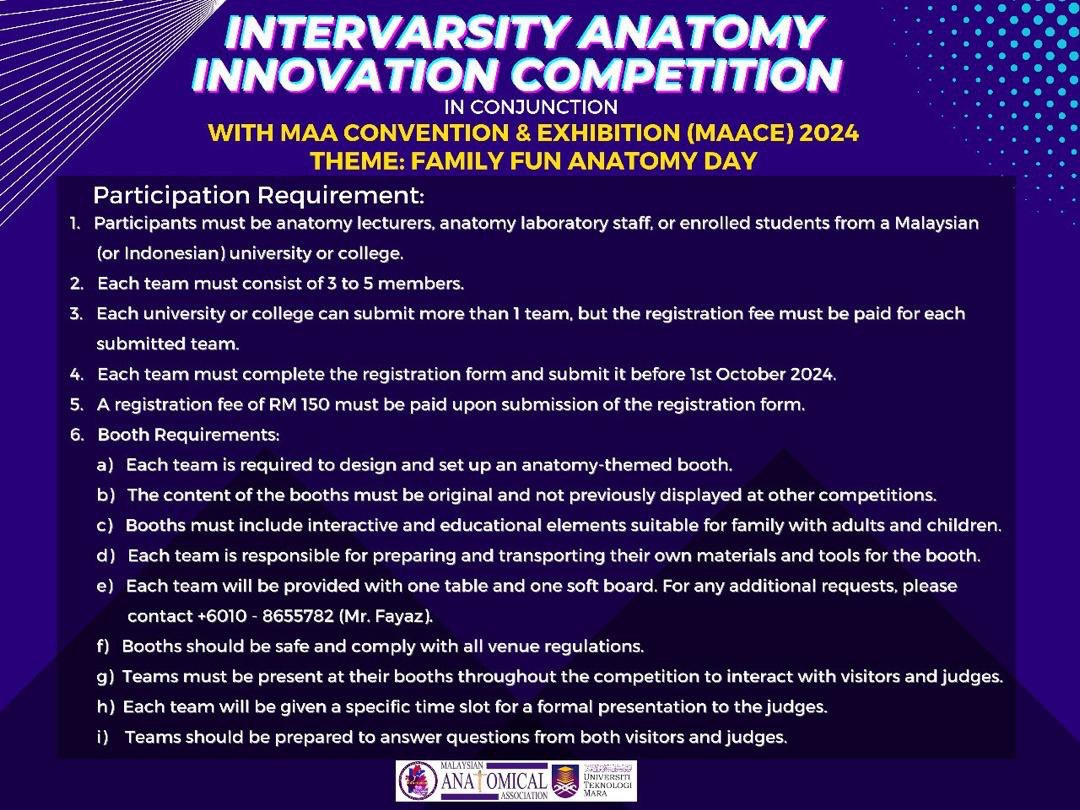 INTERVARSITY ANATOMY INNOVATION COMPETITION
IN CONJUNCTION
WITH MAA CONVENTION & EXHIBITION (MAACE) 2024
THEME: FAMILY FUN ANATOMY DAY

Participation Requirement:

1. Participants must be anatomy lecturers, anatomy laboratory staff, or enrolled students from a Malaysian (or Indonesian) university or college.
2. Each team must consist of 3 to 5 members.
3. Each university or college can submit more than 1 team, but the registration fee must be paid for each submitted team.
4. Each team must complete the registration form and submit it before 1st October 2024.
5. A registration fee of RM 150 must be paid upon submission of the registration form.
6. Booth Requirements:
a) Each team is required to design and set up an anatomy-themed booth.
b) The content of the booths must be original and not previously displayed at other competitions.
c) Booths must include interactive and educational elements suitable for family with adults and children.
d) Each team is responsible for preparing and transporting their own materials and tools for the booth.
e) Each team will be provided with one table and one soft board. For any additional requests, please contact +6010 - 8655782 (Mr. Fayaz).
f) Booths should be safe and comply with all venue regulations.
g) Teams must be present at their booths throughout the competition to interact with visitors and judges.
h) Each team will be given a specific time slot for a formal presentation to the judges.
i) Teams should be prepared to answer questions from both visitors and judges.

MALAYSIAN ANATOMICAL ASSOCIATION
UNIVERSITI TEKNOLOGI MARA